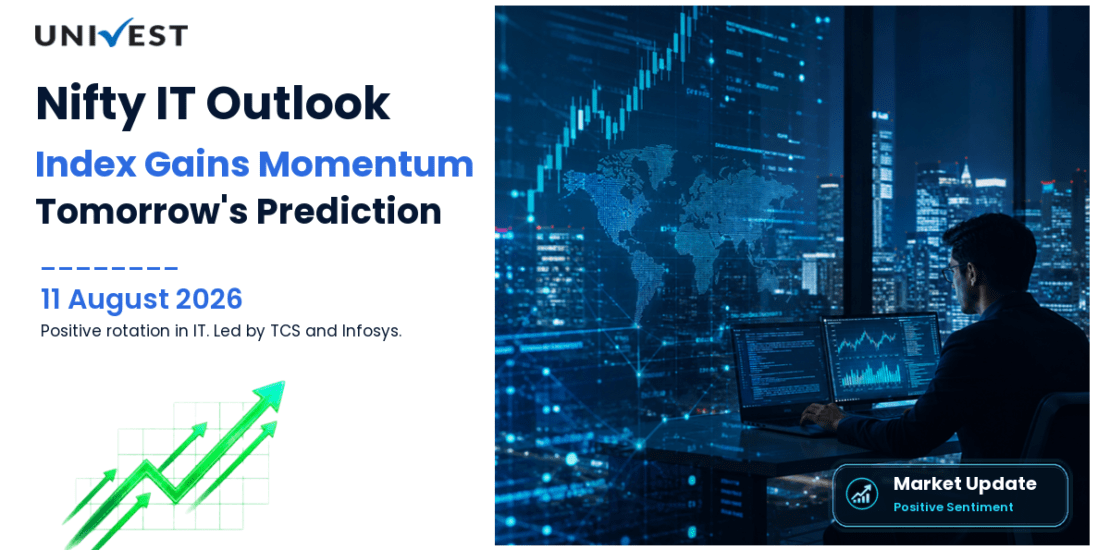 UNIVEST

Nifty IT Outlook

Index Gains Momentum

Tomorrow's Prediction

11 August 2026

Positive rotation in IT. Led by TCS and Infosys.

Market Update
Positive Sentiment